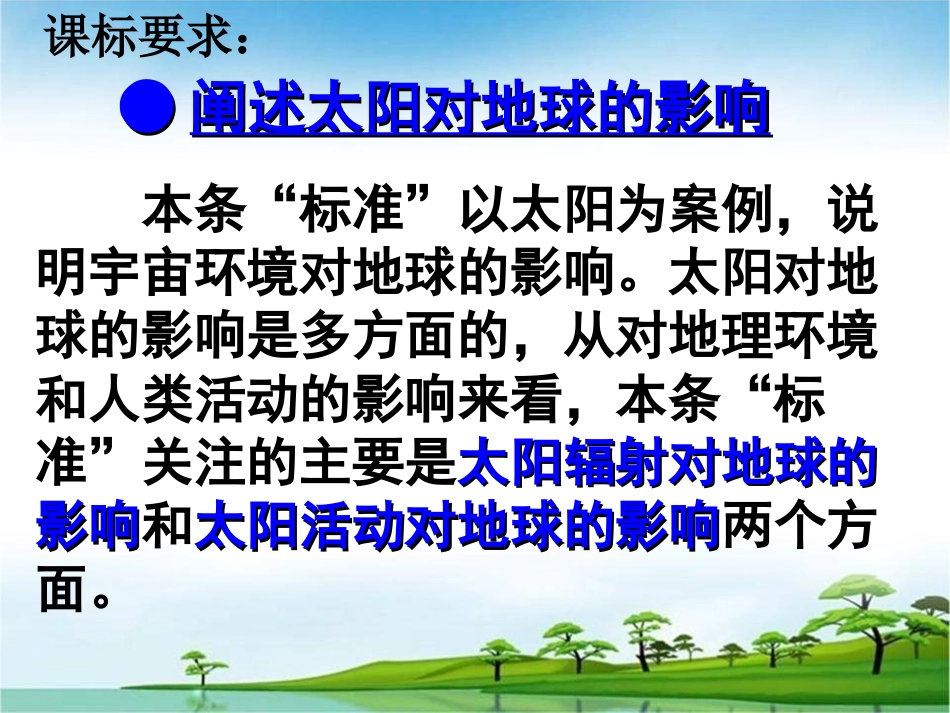 课标要求：

● 阐述太阳对地球的影响

本条“标准”以太阳为案例，说明宇宙环境对地球的影响。太阳对地球的影响是多方面的，从对地理环境和人类活动的影响来看，本条“标准”关注的主要是太阳辐射对地球的影响和太阳活动对地球的影响两个方面。